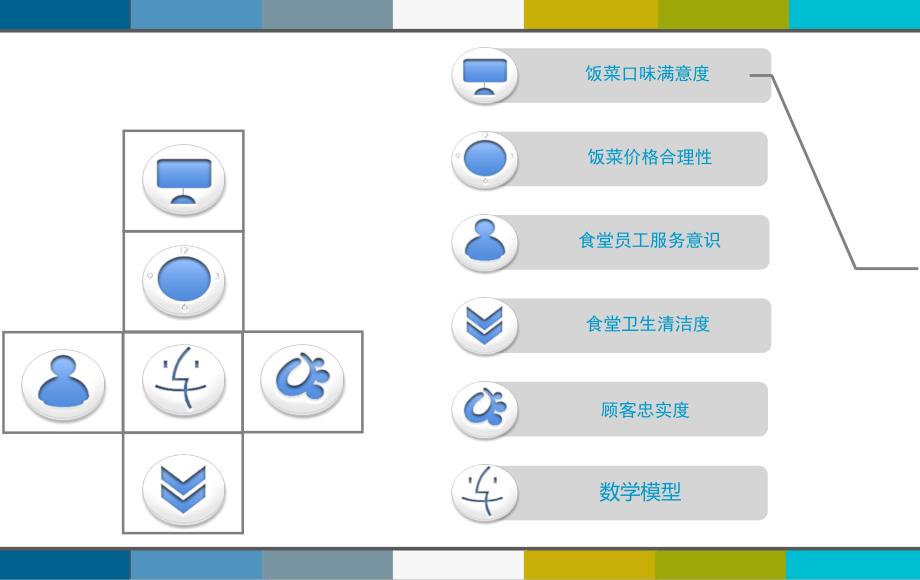 饭菜口味满意度

饭菜价格合理性

食堂员工服务意识

食堂卫生清洁度

顾客忠实度

数学模型